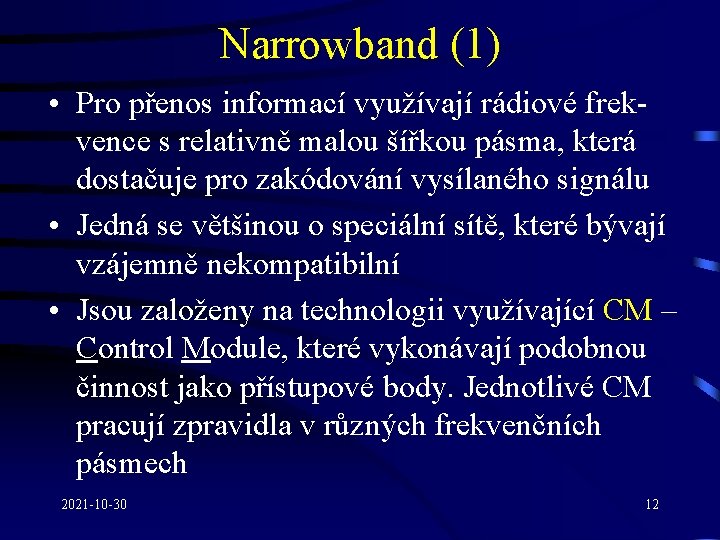 Narrowband (1)

• Pro přenos informací využívají rádiové frekvence s relativně malou šířkou pásma, která dostačuje pro zakódování vysílaného signálu

• Jedná se většinou o speciální sítě, které bývají vzájemně nekompatibilní

• Jsou založeny na technologii využívající CM – Control Module, které vykonávají podobnou činnost jako přístupové body. Jednotlivé CM pracují zpravidla v různých frekvenčních pásmech

2021-10-30

12